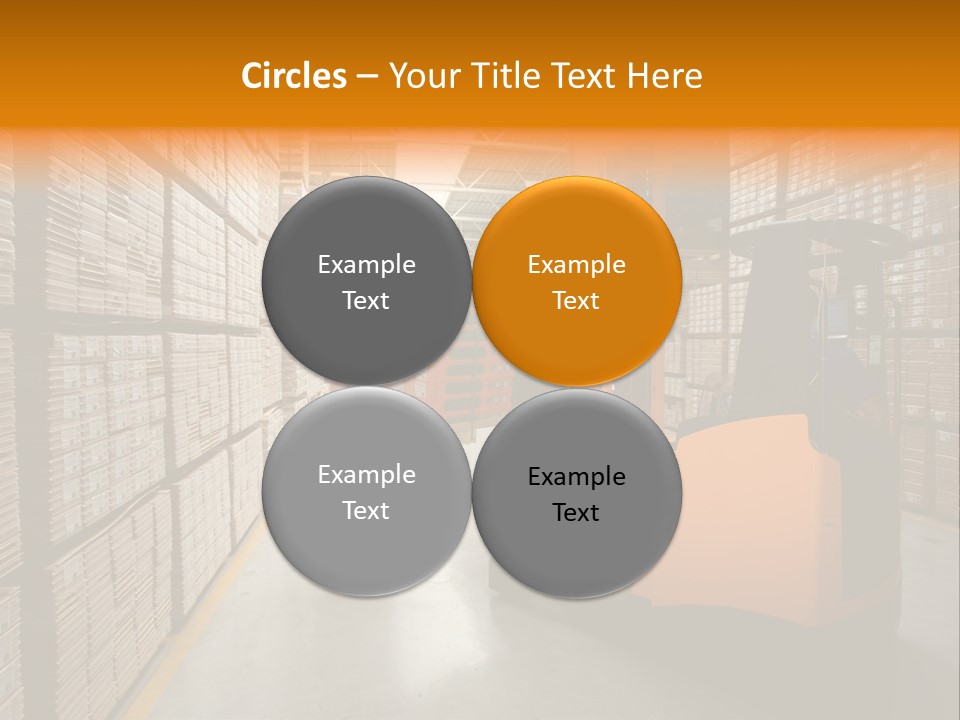 Circles – Your Title Text Here

Example Text

Example Text

Example Text

Example Text